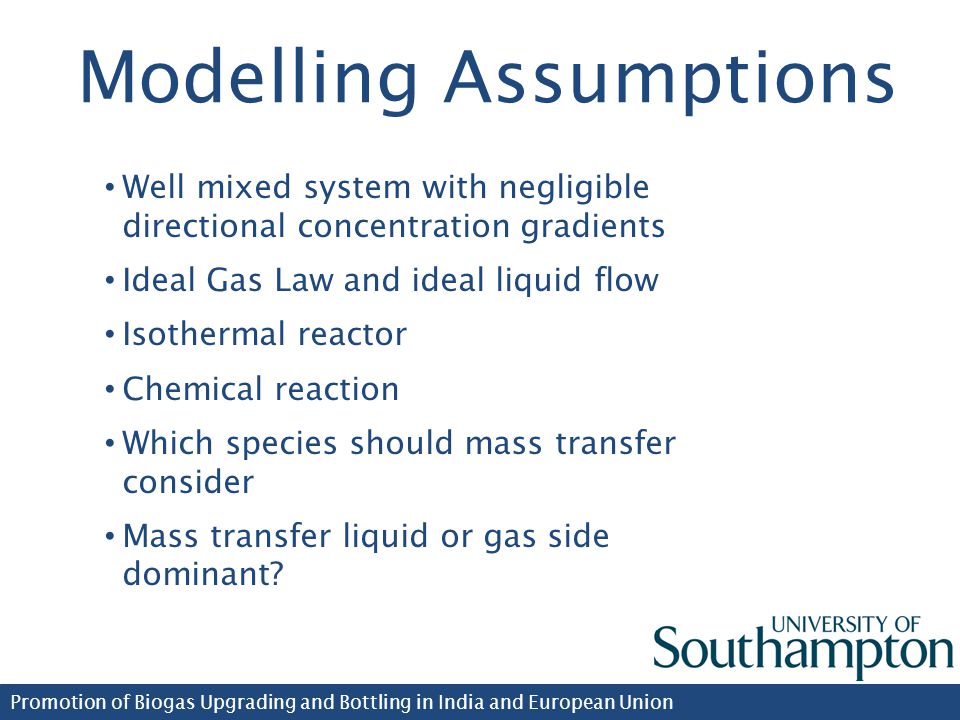 Modelling Assumptions

• Well mixed system with negligible directional concentration gradients

• Ideal Gas Law and ideal liquid flow

• Isothermal reactor

• Chemical reaction

• Which species should mass transfer consider

• Mass transfer liquid or gas side dominant?

UNIVERSITY OF Southampton

Promotion of Biogas Upgrading and Bottling in India and European Union